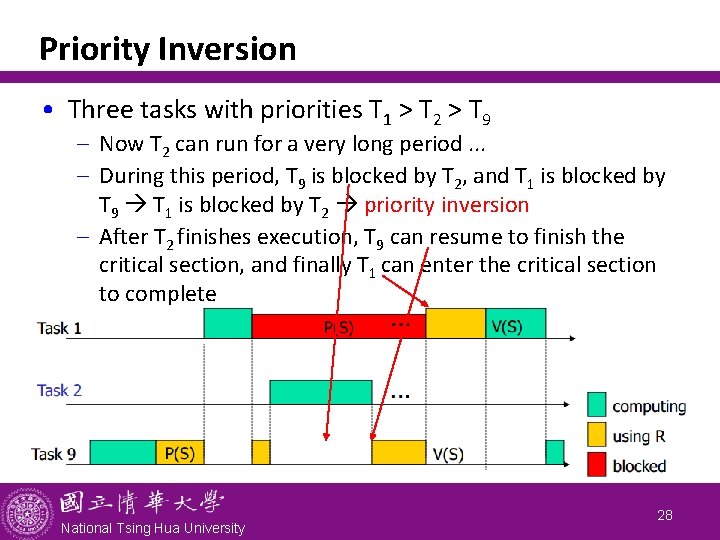 Priority Inversion

• Three tasks with priorities $T_1 > T_2 > T_9$

– Now $T_2$ can run for a very long period ...

– During this period, $T_9$ is blocked by $T_2$, and $T_1$ is blocked by $T_9$ → $T_1$ is blocked by $T_2$ → priority inversion

– After $T_2$ finishes execution, $T_9$ can resume to finish the critical section, and finally $T_1$ can enter the critical section to complete

Task 1
P(S)
...
V(S)
Task 2
...
Task 9
P(S)
V(S)
computing
using R
blocked

國立清華大學
National Tsing Hua University
28